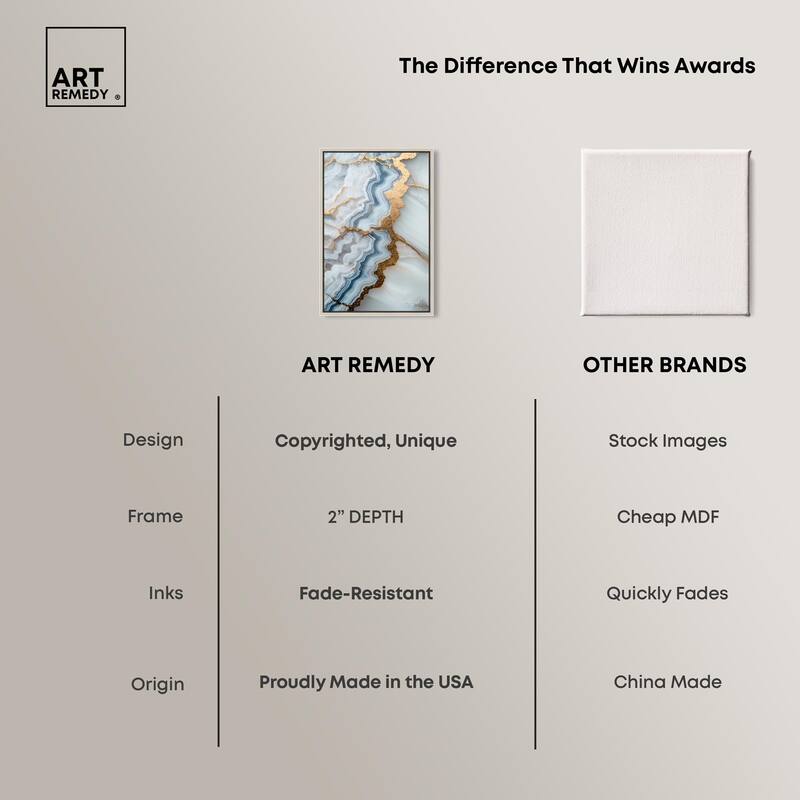 ART REMEDY ®

The Difference That Wins Awards

| | ART REMEDY | OTHER BRANDS |
|---|---|---|
| Design | Copyrighted, Unique | Stock Images |
| Frame | 2” DEPTH | Cheap MDF |
| Inks | Fade-Resistant | Quickly Fades |
| Origin | Proudly Made in the USA | China Made |